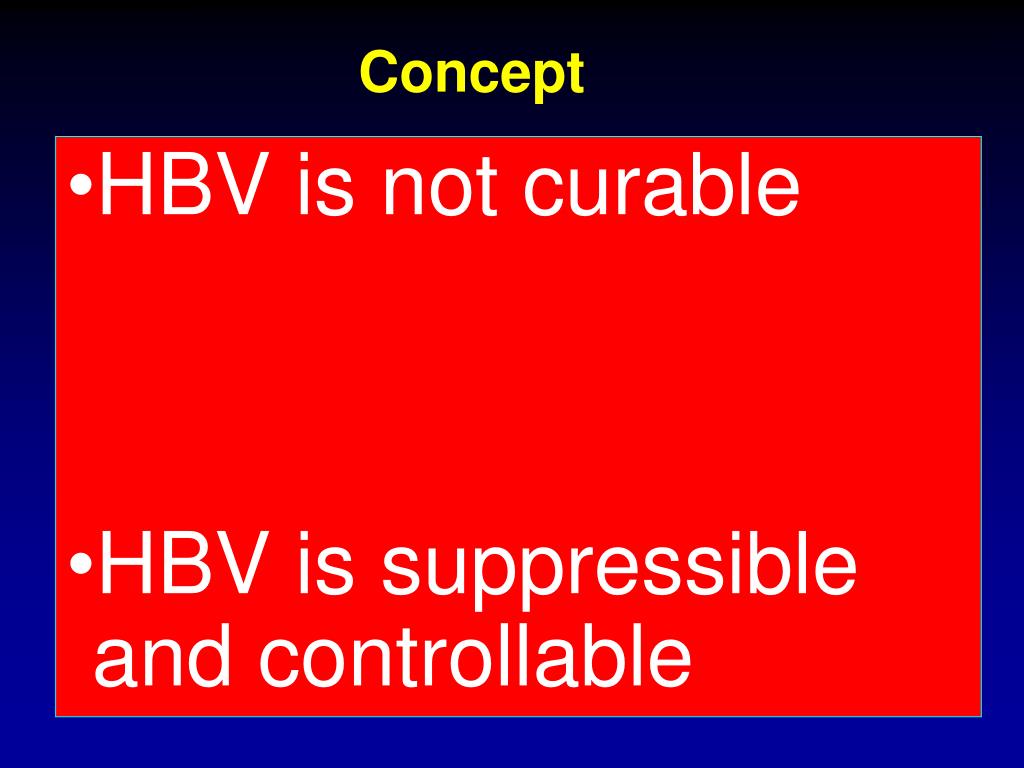 Concept

•HBV is not curable

•HBV is suppressible and controllable